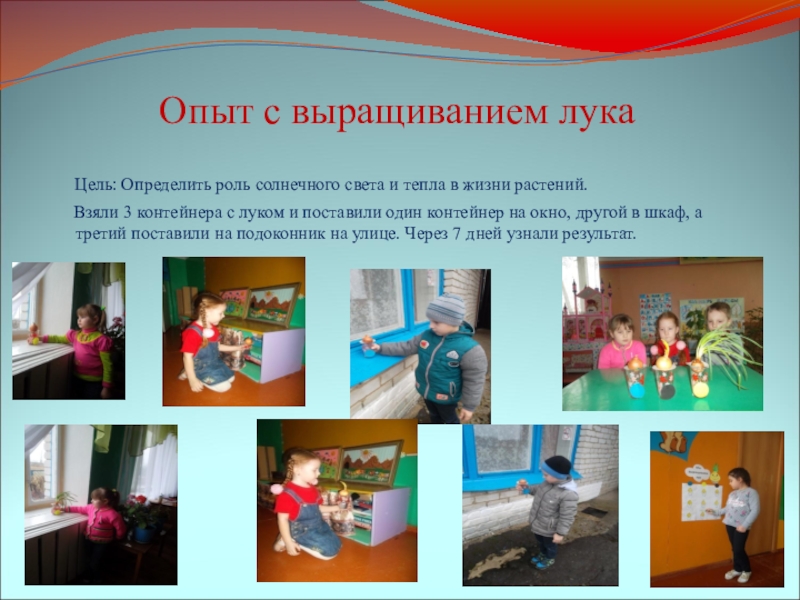 Опыт с выращиванием лука

Цель: Определить роль солнечного света и тепла в жизни растений.

Взяли 3 контейнера с луком и поставили один контейнер на окно, другой в шкаф, а третий поставили на подоконник на улице. Через 7 дней узнали результат.